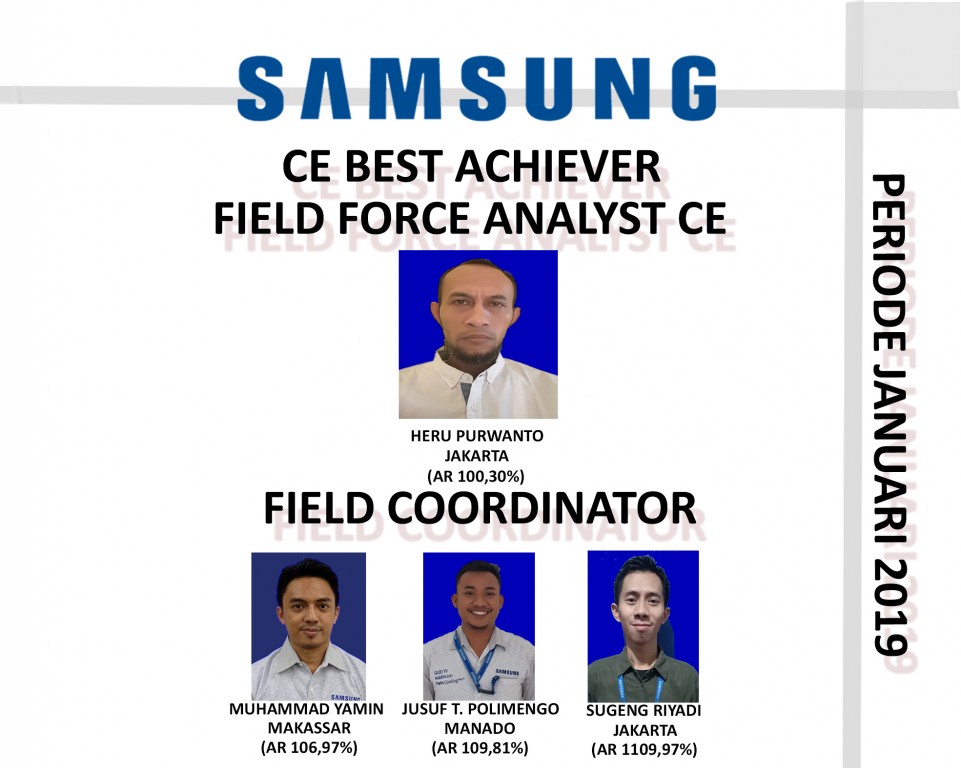 SAMSUNG

CE BEST ACHIEVER
FIELD FORCE ANALYST CE

HERU PURWANTO
JAKARTA
(AR 100,30%)

FIELD COORDINATOR

MUHAMMAD YAMIN
MAKASSAR
(AR 106,97%)

JUSUF T. POLIMENGO
MANADO
(AR 109,81%)

SUGENG RIYADI
JAKARTA
(AR 1109,97%)

PERIODE JANUARI 2019